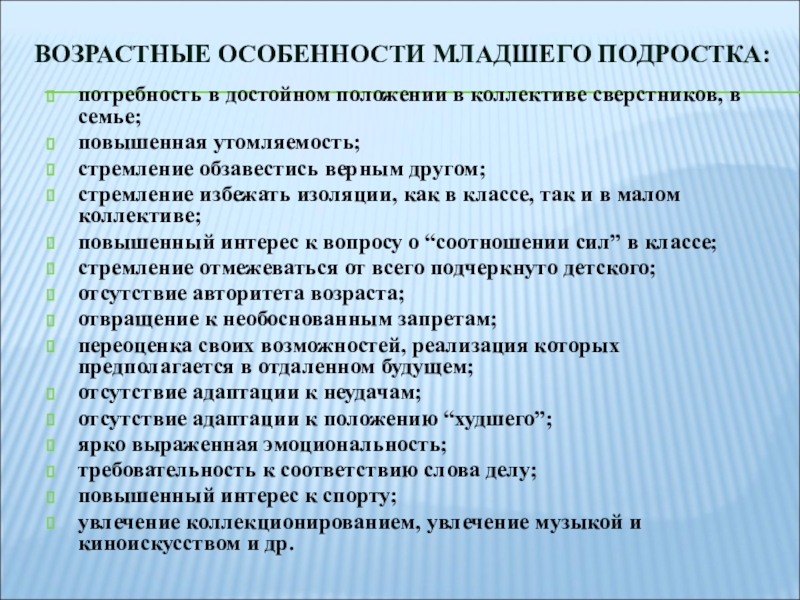 ВОЗРАСТНЫЕ ОСОБЕННОСТИ МЛАДШЕГО ПОДРОСТКА:

потребность в достойном положении в коллективе сверстников, в семье;

повышенная утомляемость;

стремление обзавестись верным другом;

стремление избежать изоляции, как в классе, так и в малом коллективе;

повышенный интерес к вопросу о “соотношении сил” в классе;

стремление отмежеваться от всего подчеркнуто детского;

отсутствие авторитета возраста;

отвращение к необоснованным запретам;

переоценка своих возможностей, реализация которых предполагается в отдаленном будущем;

отсутствие адаптации к неудачам;

отсутствие адаптации к положению “худшего”;

ярко выраженная эмоциональность;

требовательность к соответствию слова делу;

повышенный интерес к спорту;

увлечение коллекционированием, увлечение музыкой и киноискусством и др.